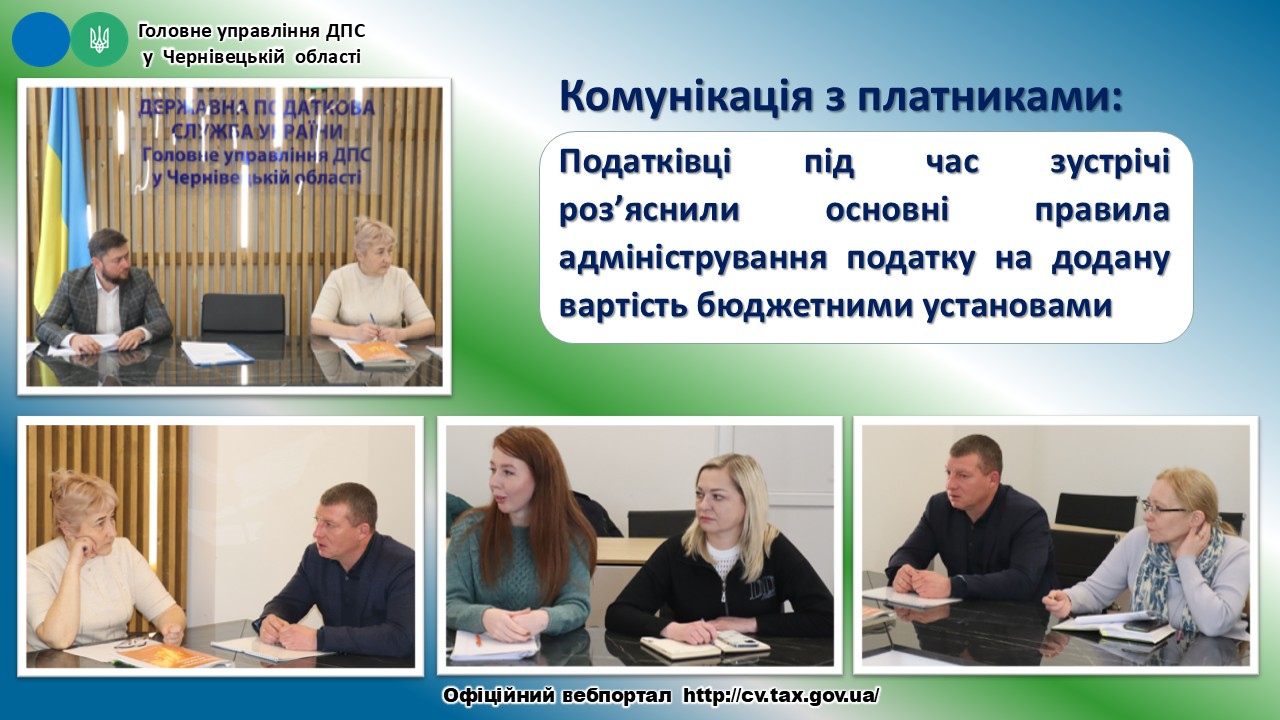 Головне управління ДПС у Чернівецькій області

ДЕРЖАВНА ПОДАТКОВА СЛУЖБА УКРАЇНИ
Головне управління ДПС у Чернівецькій області

Комунікація з платниками:

Податківці під час зустрічі роз’яснили основні правила адміністрування податку на додану вартість бюджетними установами

Офіційний вебпортал http://cv.tax.gov.ua/